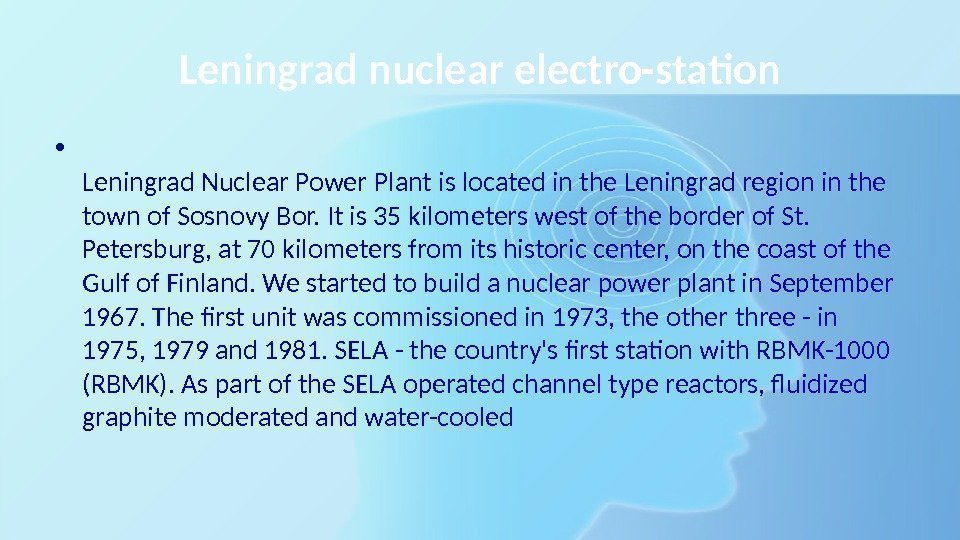 Leningrad nuclear electro-station

•

Leningrad Nuclear Power Plant is located in the Leningrad region in the town of Sosnovy Bor. It is 35 kilometers west of the border of St. Petersburg, at 70 kilometers from its historic center, on the coast of the Gulf of Finland. We started to build a nuclear power plant in September 1967. The first unit was commissioned in 1973, the other three - in 1975, 1979 and 1981. SELA - the country's first station with RBMK-1000 (RBMK). As part of the SELA operated channel type reactors, fluidized graphite moderated and water-cooled